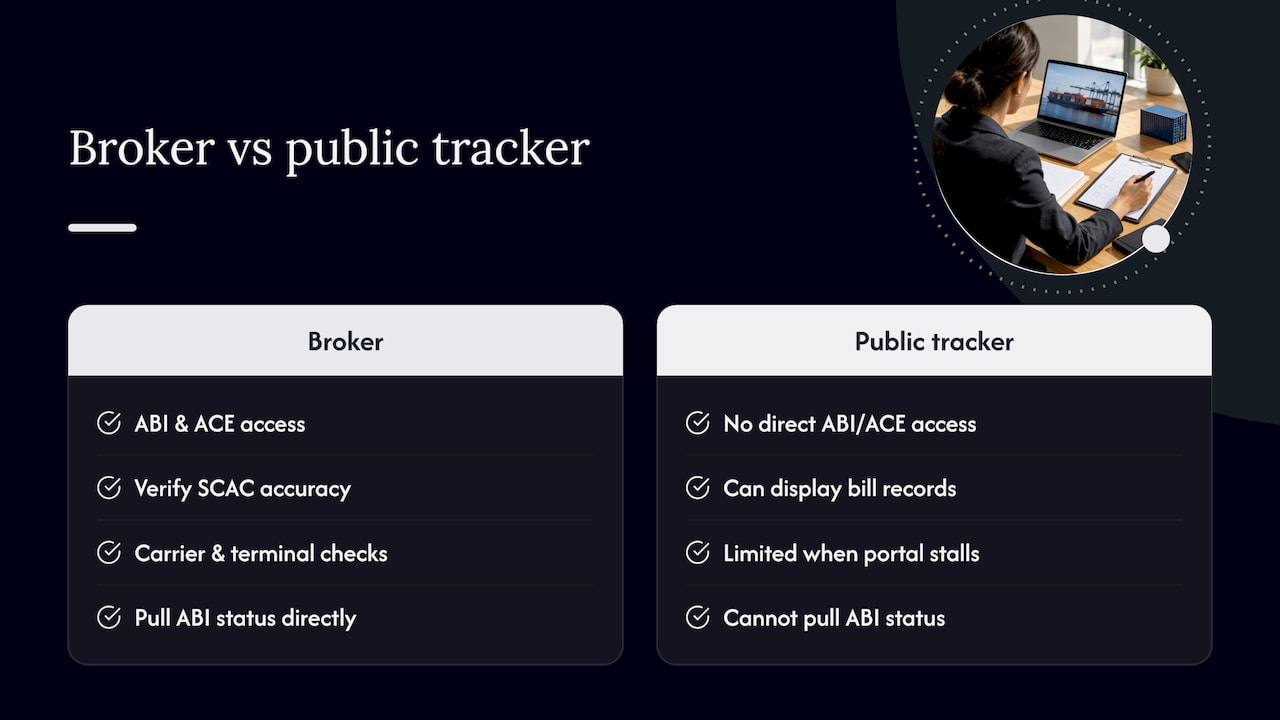 Broker vs public tracker

Broker

ABI & ACE access

Verify SCAC accuracy

Carrier & terminal checks

Pull ABI status directly

Public tracker

No direct ABI/ACE access

Can display bill records

Limited when portal stalls

Cannot pull ABI status